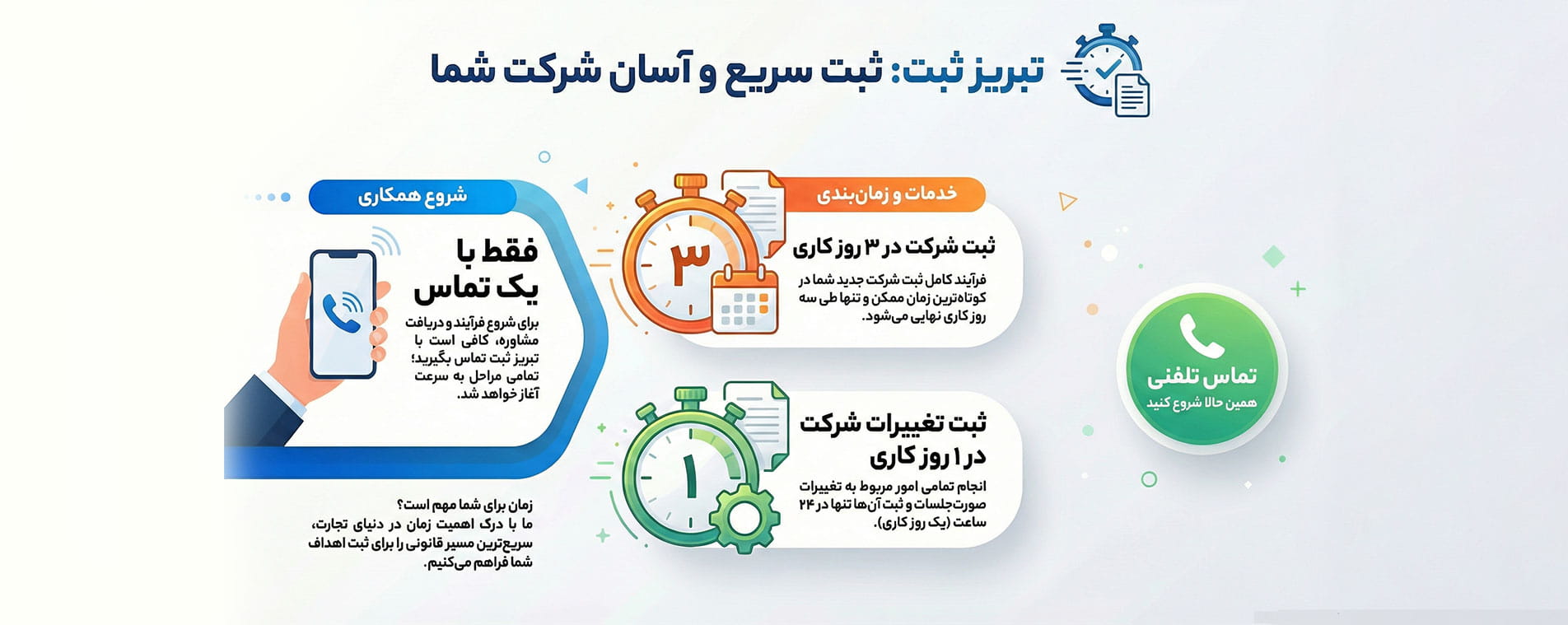 تبریز ثبت: ثبت سریع و آسان شرکت شما

تماس تلفنی
همین حالا شروع کنید

خدمات و زمان‌بندی

ثبت شرکت در ۳ روز کاری

فرآیند کامل ثبت شرکت جدید شما در کوتاه‌ترین زمان ممکن و تنها طی سه روز کاری نهایی می‌شود.

۳

ثبت تغییرات شرکت در ۱ روز کاری

انجام تمامی امور مربوط به تغییرات صورت‌جلسات و ثبت آن‌ها تنها در ۲۴ ساعت (یک روز کاری).

۱

شروع همکاری

فقط با یک تماس

برای شروع فرآیند و دریافت مشاوره، کافی است با تبریز ثبت تماس بگیرید؛ تمامی مراحل به سرعت آغاز خواهد شد.

زمان برای شما مهم است؟
ما با درک اهمیت زمان در دنیای تجارت، سریع‌ترین مسیر قانونی را برای ثبت اهداف شما فراهم می‌کنیم.